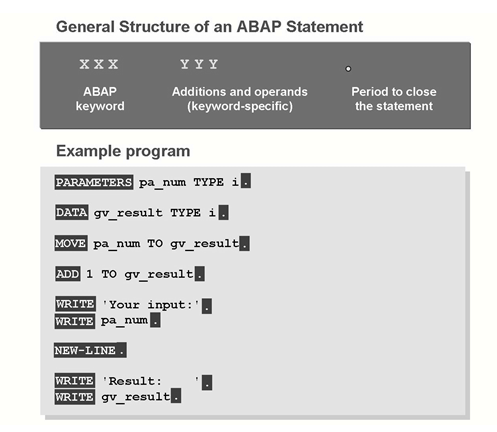 General Structure of an ABAP Statement

XXX
ABAP keyword

YYY
Additions and operands (keyword-specific)

.
Period to close the statement

Example program

PARAMETERS pa_num TYPE i.

DATA gv_result TYPE i.

MOVE pa_num TO gv_result.

ADD 1 TO gv_result.

WRITE 'Your input:'.
WRITE pa_num.

NEW-LINE.

WRITE 'Result:    '.
WRITE gv_result.